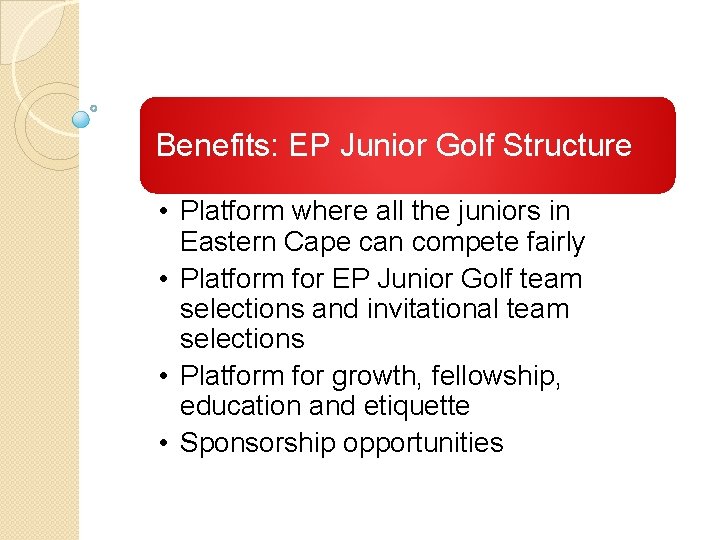 Benefits: EP Junior Golf Structure

• Platform where all the juniors in Eastern Cape can compete fairly
• Platform for EP Junior Golf team selections and invitational team selections
• Platform for growth, fellowship, education and etiquette
• Sponsorship opportunities